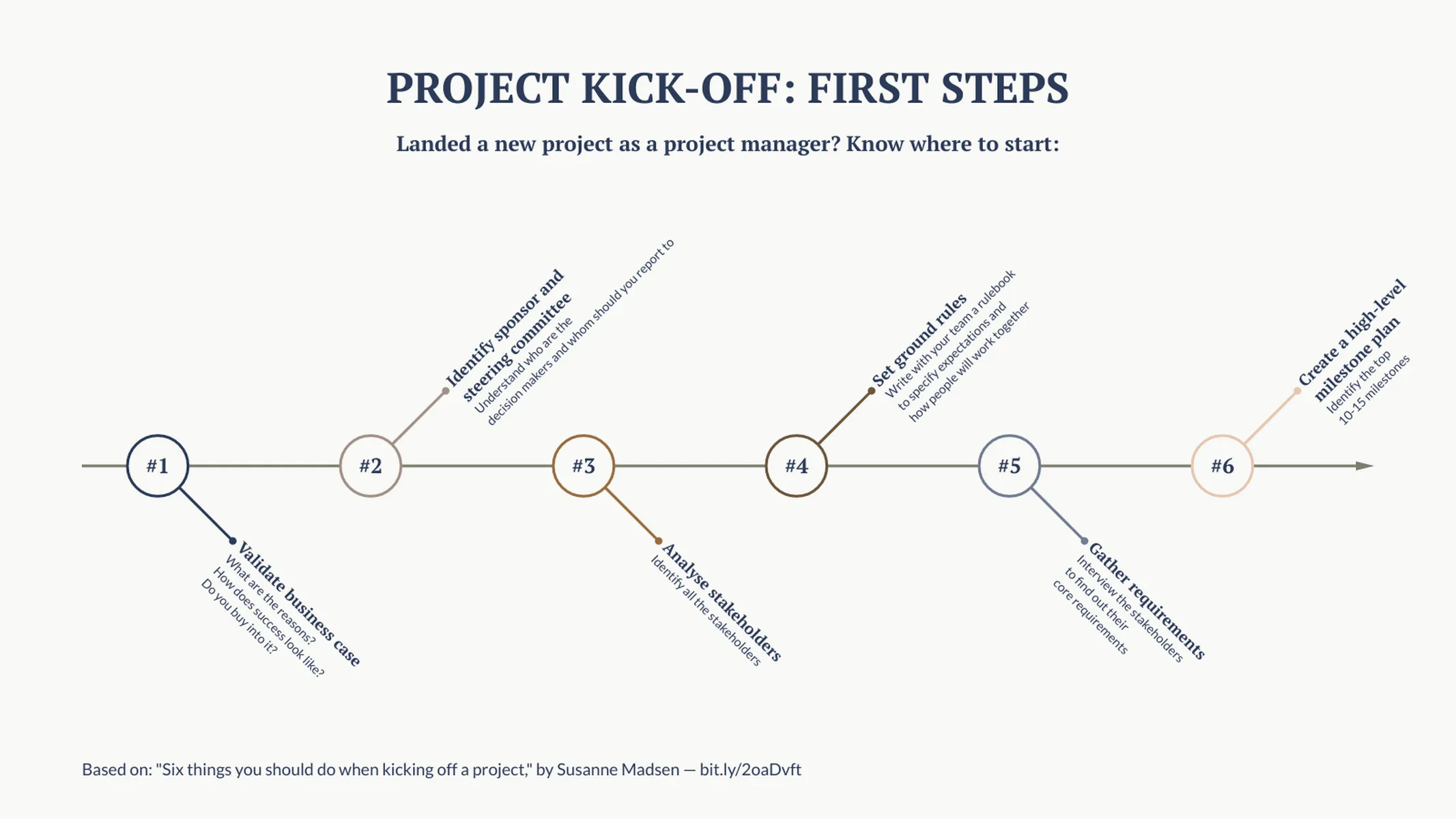 PROJECT KICK-OFF: FIRST STEPS

Landed a new project as a project manager? Know where to start:

#1

Validate business case
What are the reasons?
How does success look like?
Do you buy into it?

#2

Identify sponsor and steering committee
Understand who are the decision makers and whom should you report to

#3

Analyse stakeholders
Identify all the stakeholders

#4

Set ground rules
Write with your team a rulebook to specify expectations and how people will work together

#5

Gather requirements
Interview the stakeholders to find out their core requirements

#6

Create a high-level milestone plan
Identify the top 10-15 milestones

Based on: "Six things you should do when kicking off a project," by Susanne Madsen — bit.ly/2oaDvft